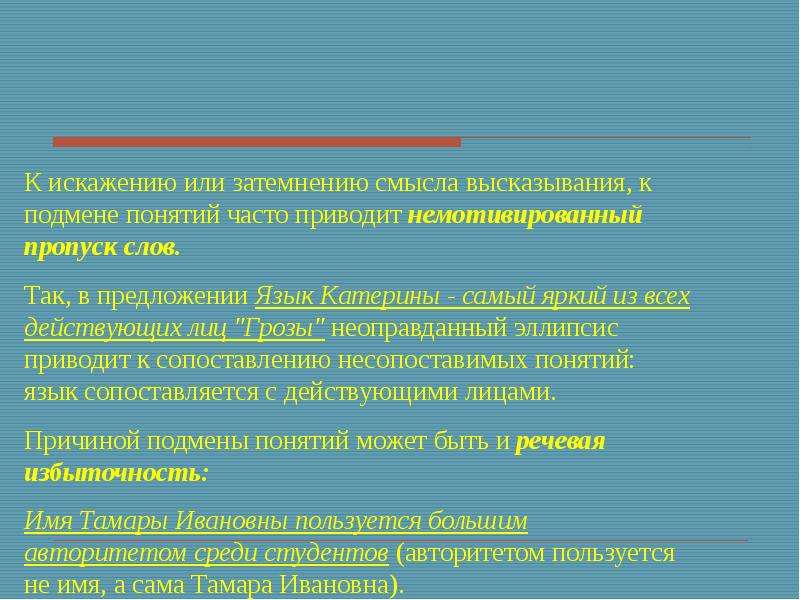 К искажению или затемнению смысла высказывания, к подмене понятий часто приводит немотивированный пропуск слов.

Так, в предложении Язык Катерины - самый яркий из всех действующих лиц "Грозы" неоправданный эллипсис приводит к сопоставлению несопоставимых понятий: язык сопоставляется с действующими лицами.

Причиной подмены понятий может быть и речевая избыточность:

Имя Тамары Ивановны пользуется большим авторитетом среди студентов (авторитетом пользуется не имя, а сама Тамара Ивановна).